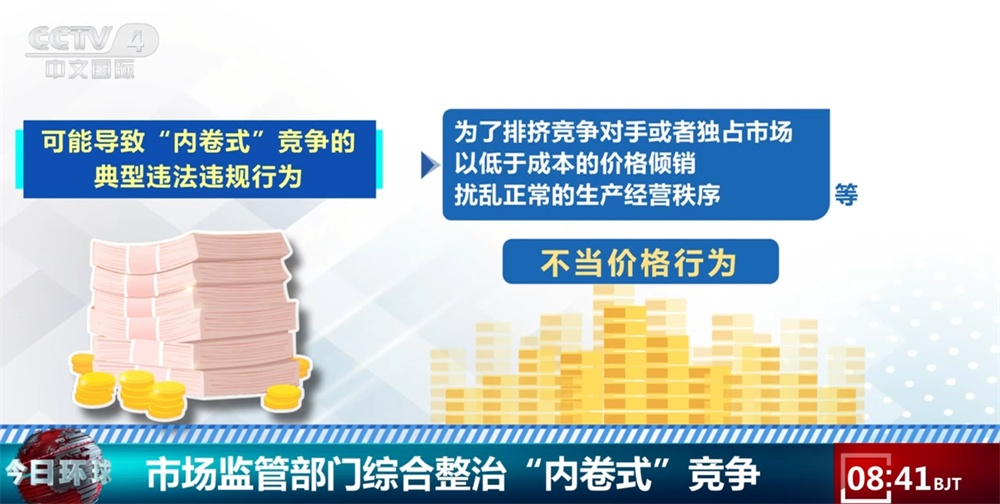 CCTV 4
中文国际

可能导致“内卷式”竞争的典型违法违规行为

为了排挤竞争对手或者独占市场
以低于成本的价格倾销
扰乱正常的生产经营秩序

等

不当价格行为

今日环球

市场监管部门综合整治“内卷式”竞争

08:41 BJT